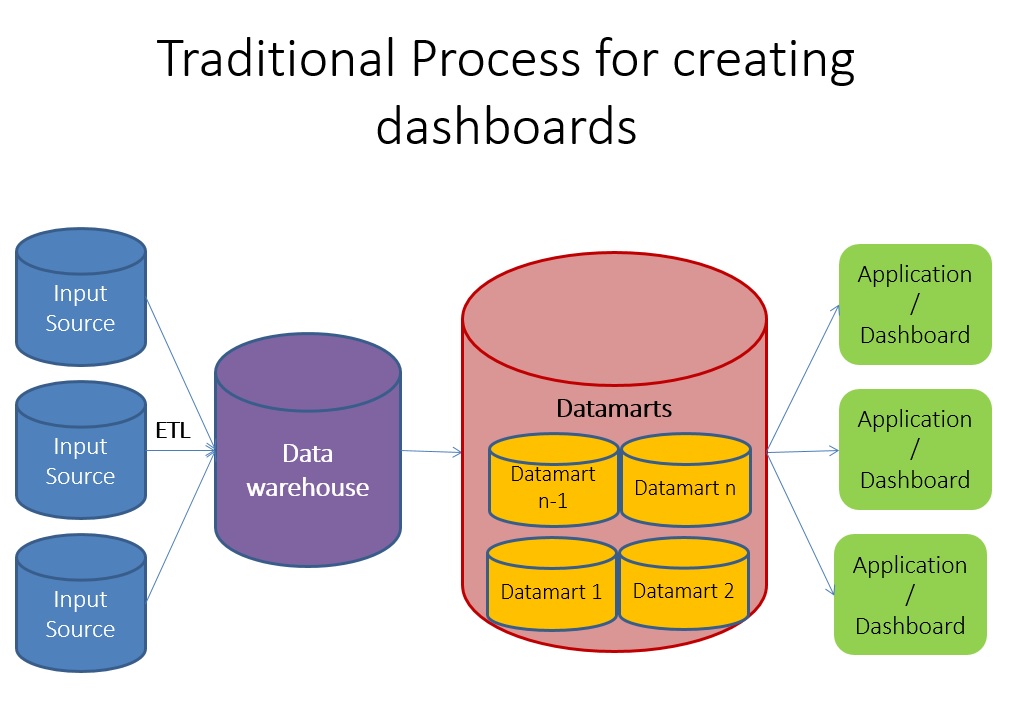 Traditional Process for creating dashboards

Input Source

Input Source

Input Source

ETL

Data warehouse

Datamarts

Datamart n-1

Datamart n

Datamart 1

Datamart 2

Application / Dashboard

Application / Dashboard

Application / Dashboard